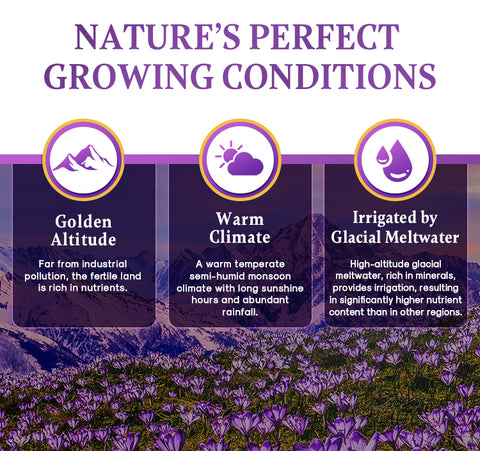 NATURE'S PERFECT GROWING CONDITIONS

Golden Altitude

Far from industrial pollution, the fertile land is rich in nutrients.

Warm Climate

A warm temperate semi-humid monsoon climate with long sunshine hours and abundant rainfall.

Irrigated by Glacial Meltwater

High-altitude glacial meltwater, rich in minerals, provides irrigation, resulting in significantly higher nutrient content than in other regions.